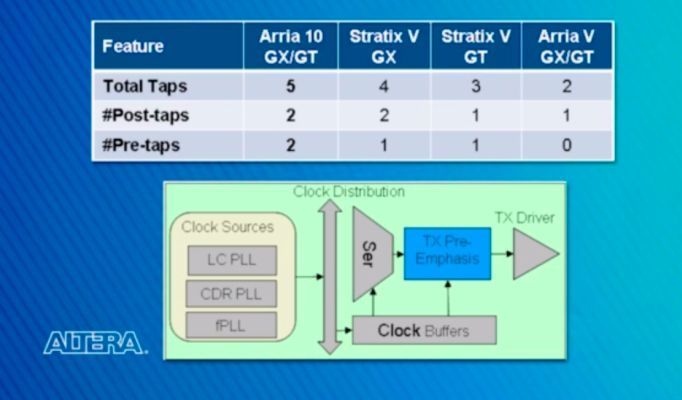 | Feature | Arria 10 GX/GT | Stratix V GX | Stratix V GT | Arria V GX/GT |
|---|---|---|---|---|
| Total Taps | 5 | 4 | 3 | 2 |
| #Post-taps | 2 | 2 | 1 | 1 |
| #Pre-taps | 2 | 1 | 1 | 0 |

Clock Distribution

Clock Sources

LC PLL

CDR PLL

fPLL

Ser

TX Pre-Emphasis

TX Driver

Clock Buffers

ALTERA.